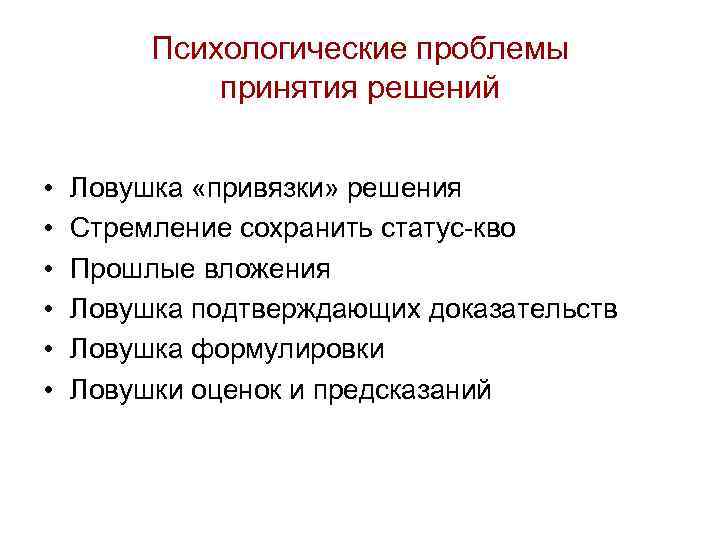 Психологические проблемы принятия решений

• Ловушка «привязки» решения
• Стремление сохранить статус-кво
• Прошлые вложения
• Ловушка подтверждающих доказательств
• Ловушка формулировки
• Ловушки оценок и предсказаний